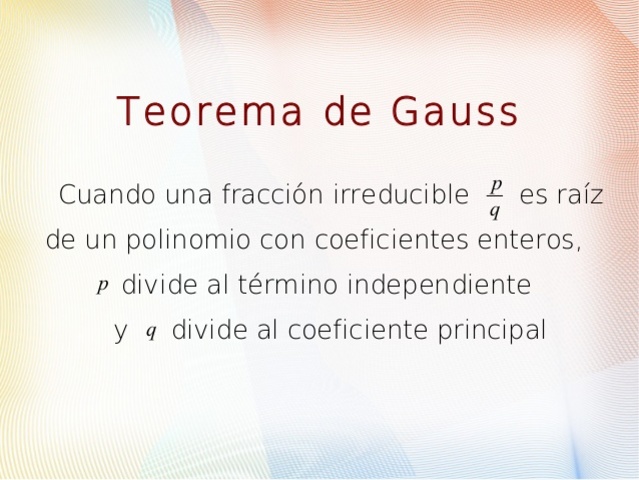 Teorema de Gauss

Cuando una fracción irreducible $\frac{p}{q}$ es raíz de un polinomio con coeficientes enteros, $p$ divide al término independiente y $q$ divide al coeficiente principal